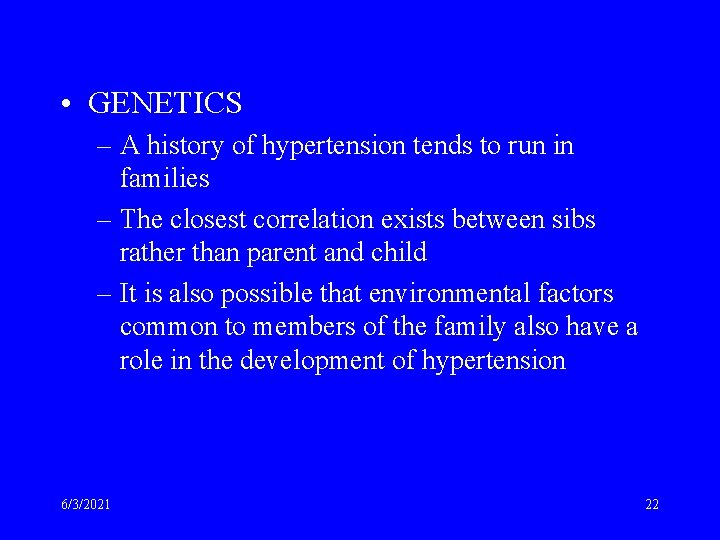 • GENETICS

– A history of hypertension tends to run in families

– The closest correlation exists between sibs rather than parent and child

– It is also possible that environmental factors common to members of the family also have a role in the development of hypertension

6/3/2021

22